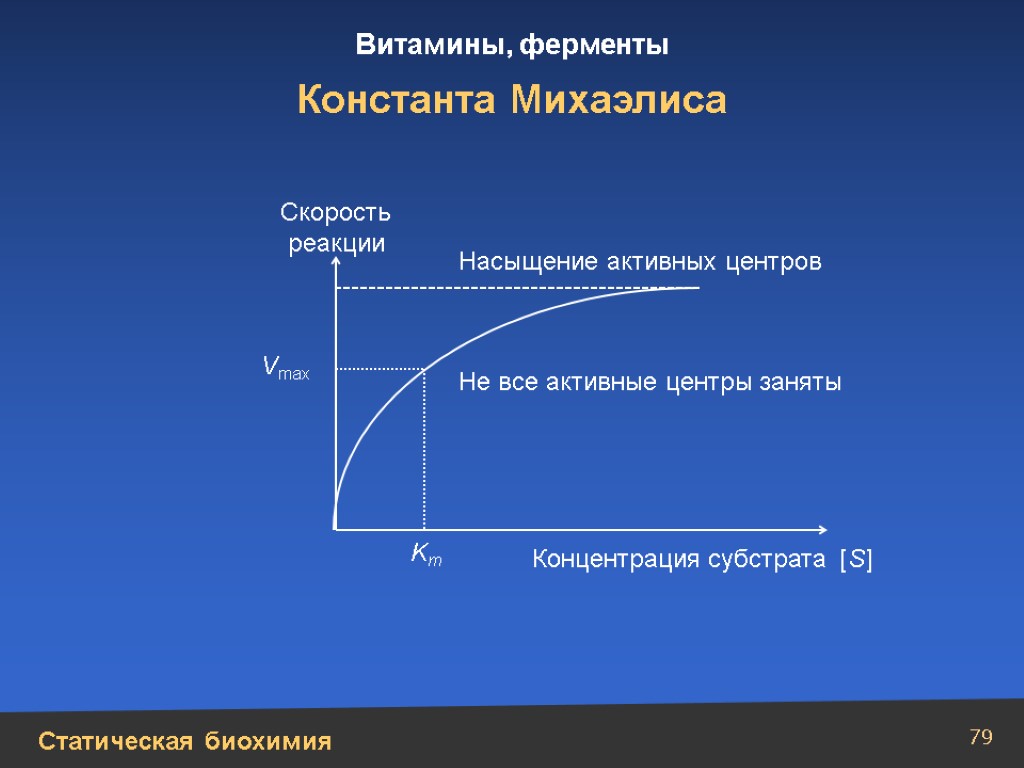 Витамины, ферменты

Константа Михаэлиса

Скорость реакции

Насыщение активных центров

$V_{max}$

Не все активные центры заняты

$K_m$

Концентрация субстрата $[S]$

Статическая биохимия

79